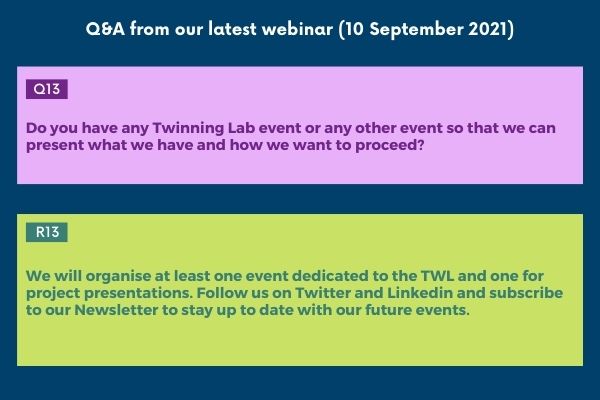 Q&A from our latest webinar (10 September 2021)

Q13

Do you have any Twinning Lab event or any other event so that we can present what we have and how we want to proceed?

R13

We will organise at least one event dedicated to the TWL and one for project presentations. Follow us on Twitter and Linkedin and subscribe to our Newsletter to stay up to date with our future events.